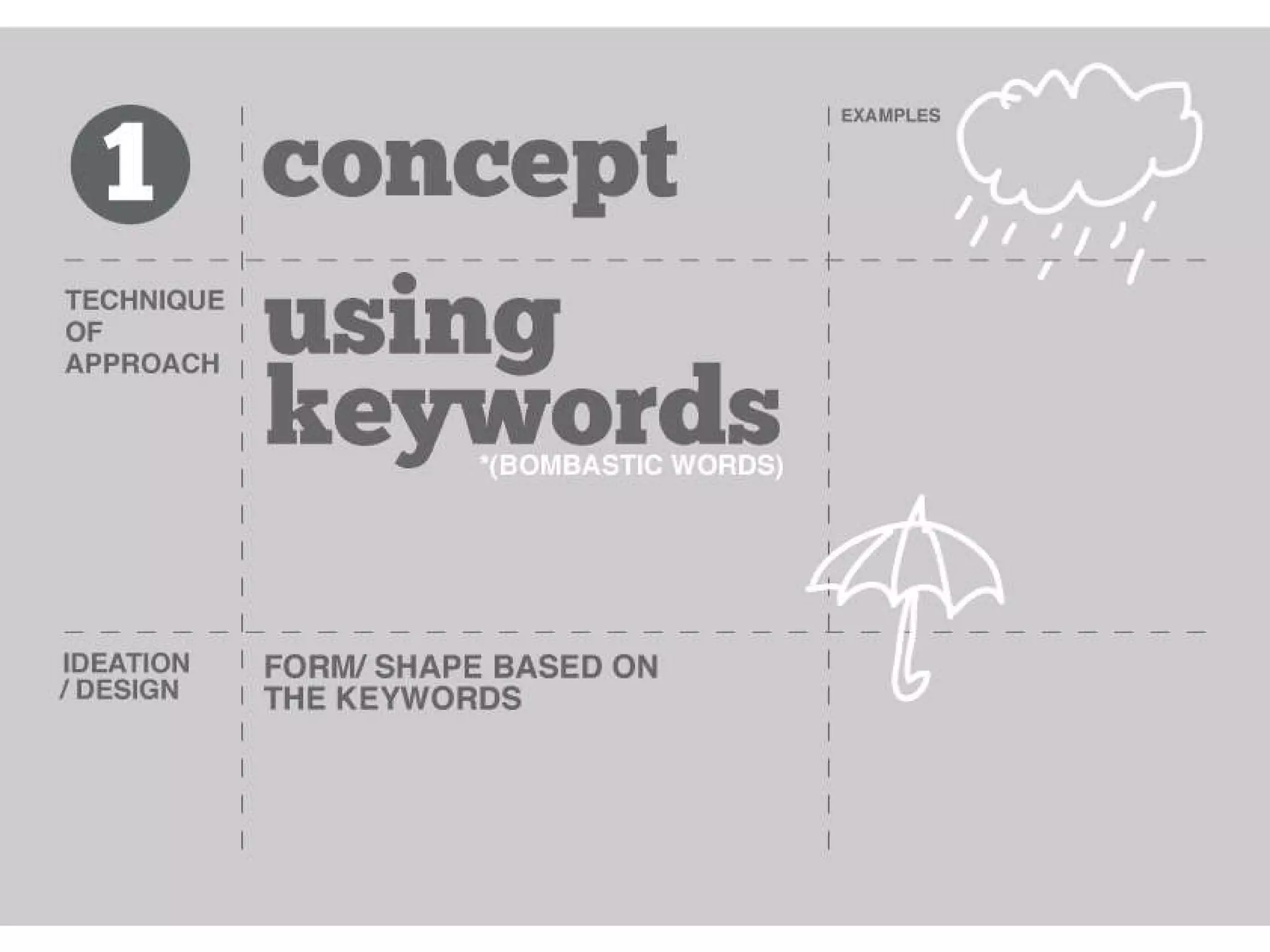 1 concept

EXAMPLES

TECHNIQUE OF APPROACH

using keywords
*(BOMBASTIC WORDS)

IDEATION / DESIGN

FORM/ SHAPE BASED ON THE KEYWORDS